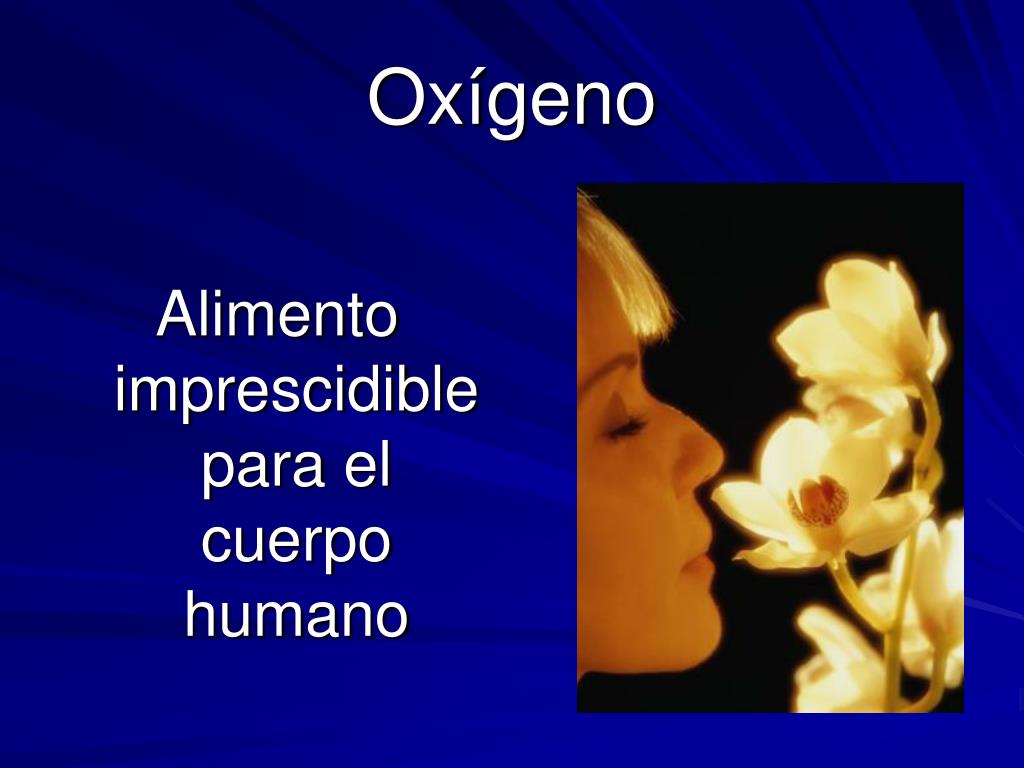 Oxígeno

Alimento imprescidible para el cuerpo humano